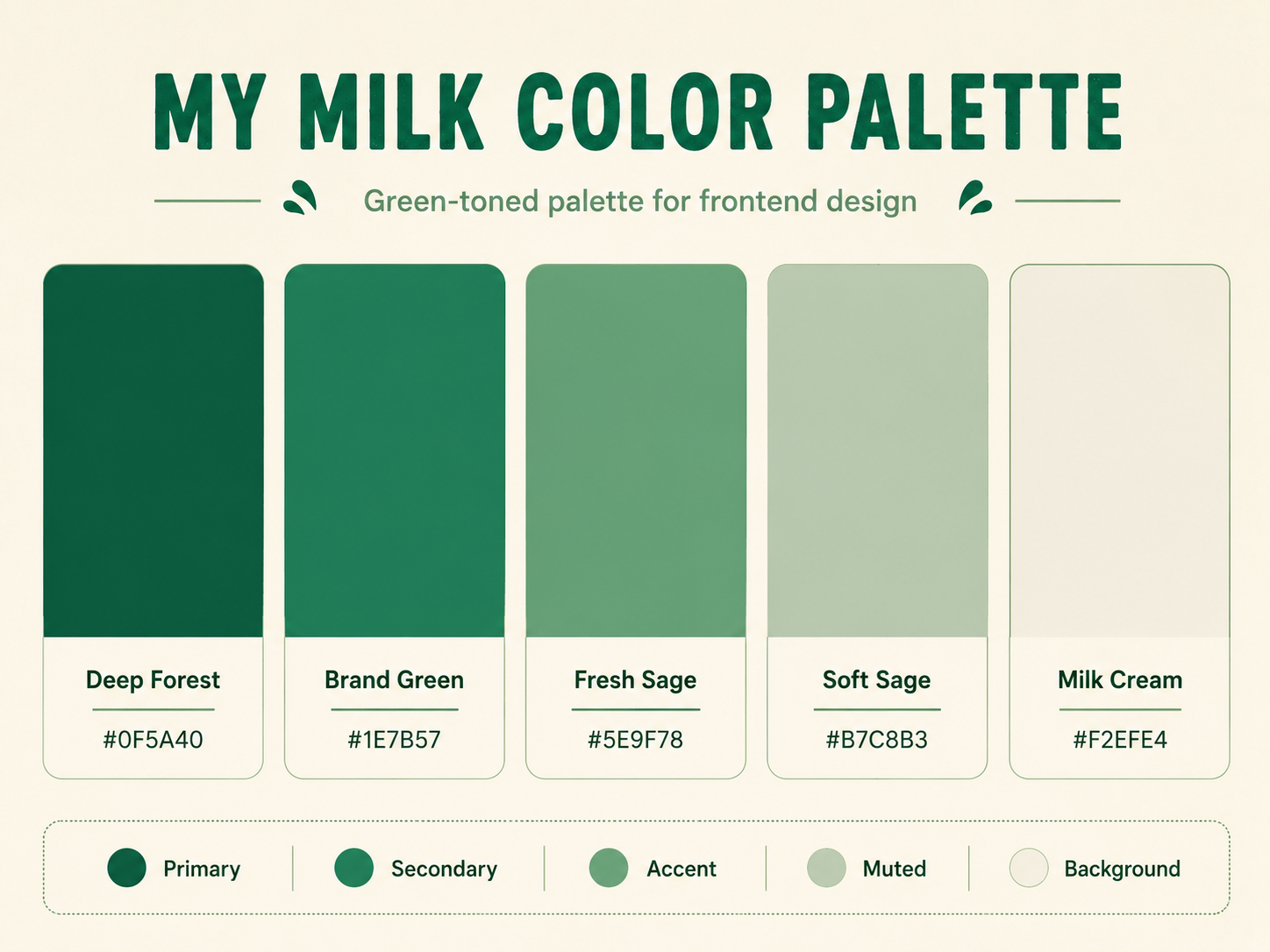 MY MILK COLOR PALETTE

Green-toned palette for frontend design

Deep Forest
#0F5A40

Brand Green
#1E7B57

Fresh Sage
#5E9F78

Soft Sage
#B7C8B3

Milk Cream
#F2EFE4

Primary

Secondary

Accent

Muted

Background